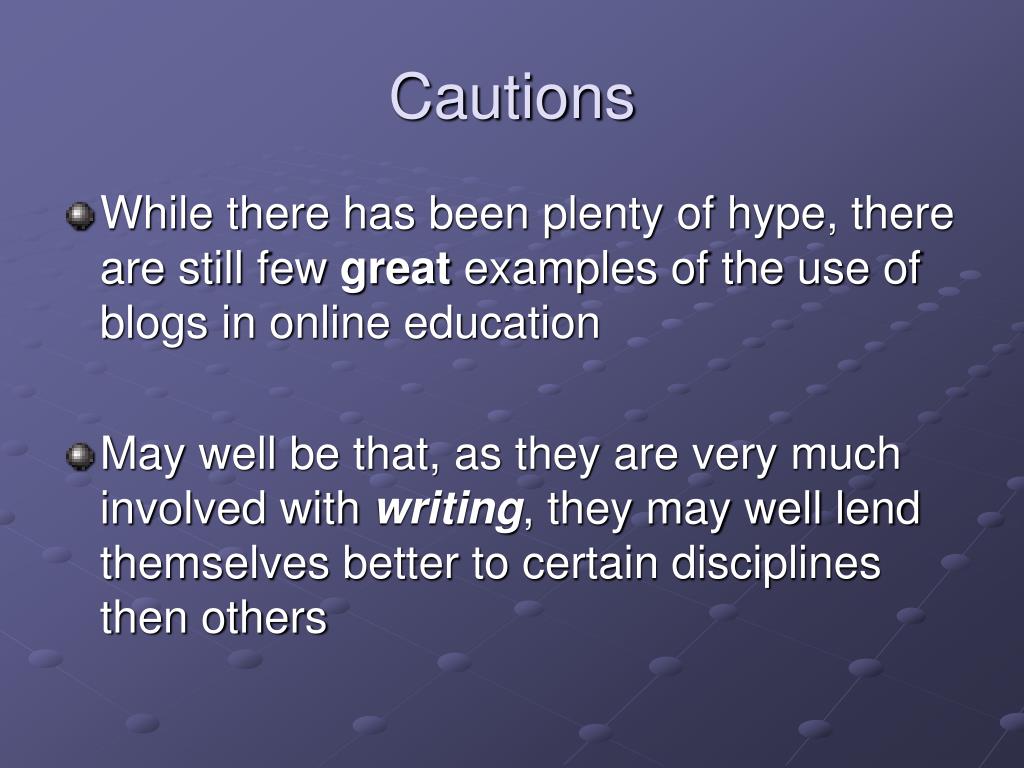 Cautions

While there has been plenty of hype, there are still few great examples of the use of blogs in online education

May well be that, as they are very much involved with writing, they may well lend themselves better to certain disciplines then others